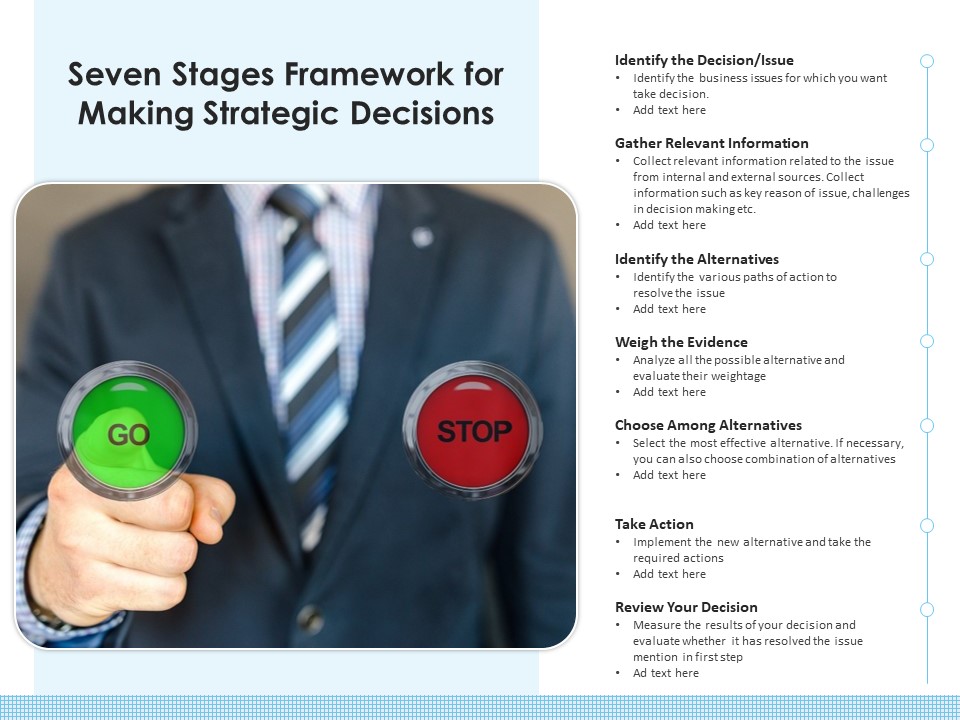 Seven Stages Framework for Making Strategic Decisions

GO

STOP

Identify the Decision/Issue
• Identify the business issues for which you want take decision.
• Add text here

Gather Relevant Information
• Collect relevant information related to the issue from internal and external sources. Collect information such as key reason of issue, challenges in decision making etc.
• Add text here

Identify the Alternatives
• Identify the various paths of action to resolve the issue
• Add text here

Weigh the Evidence
• Analyze all the possible alternative and evaluate their weightage
• Add text here

Choose Among Alternatives
• Select the most effective alternative. If necessary, you can also choose combination of alternatives
• Add text here

Take Action
• Implement the new alternative and take the required actions
• Add text here

Review Your Decision
• Measure the results of your decision and evaluate whether it has resolved the issue mention in first step
• Ad text here